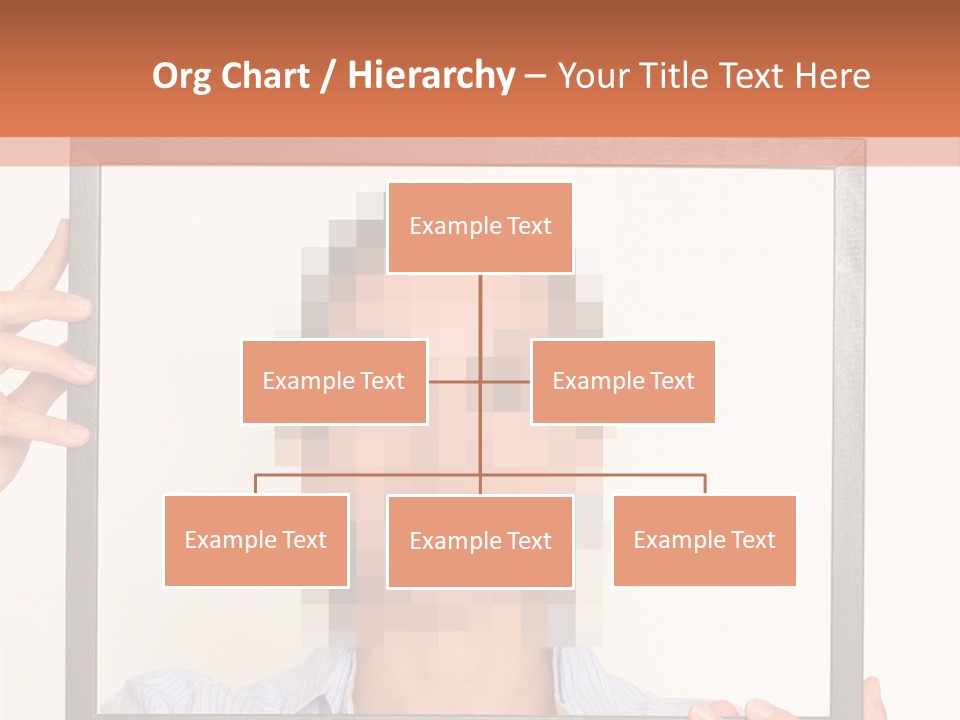 Org Chart / Hierarchy – Your Title Text Here

Example Text

Example Text

Example Text

Example Text

Example Text

Example Text